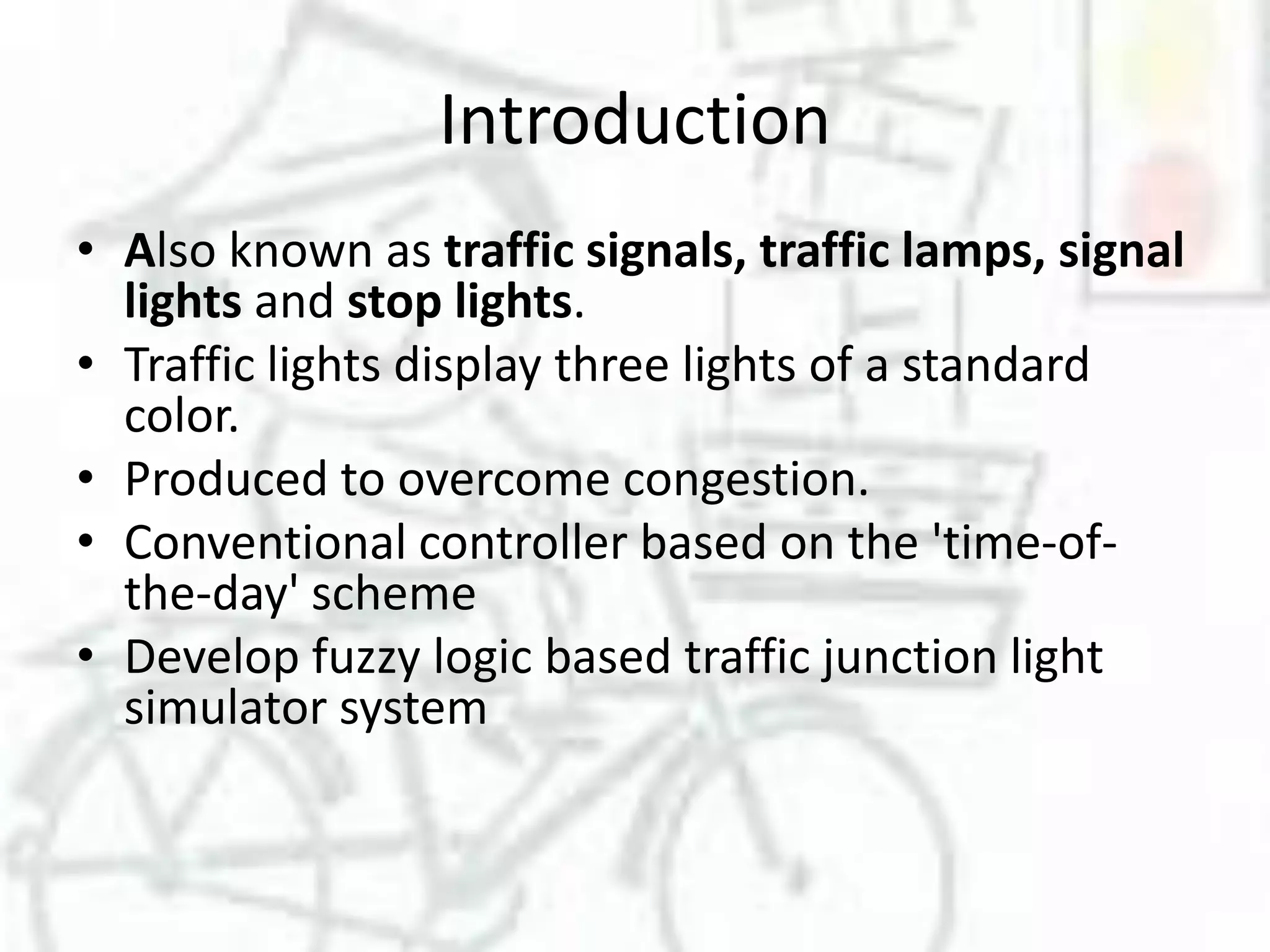 Introduction

• Also known as traffic signals, traffic lamps, signal lights and stop lights.
• Traffic lights display three lights of a standard color.
• Produced to overcome congestion.
• Conventional controller based on the 'time-of-the-day' scheme
• Develop fuzzy logic based traffic junction light simulator system